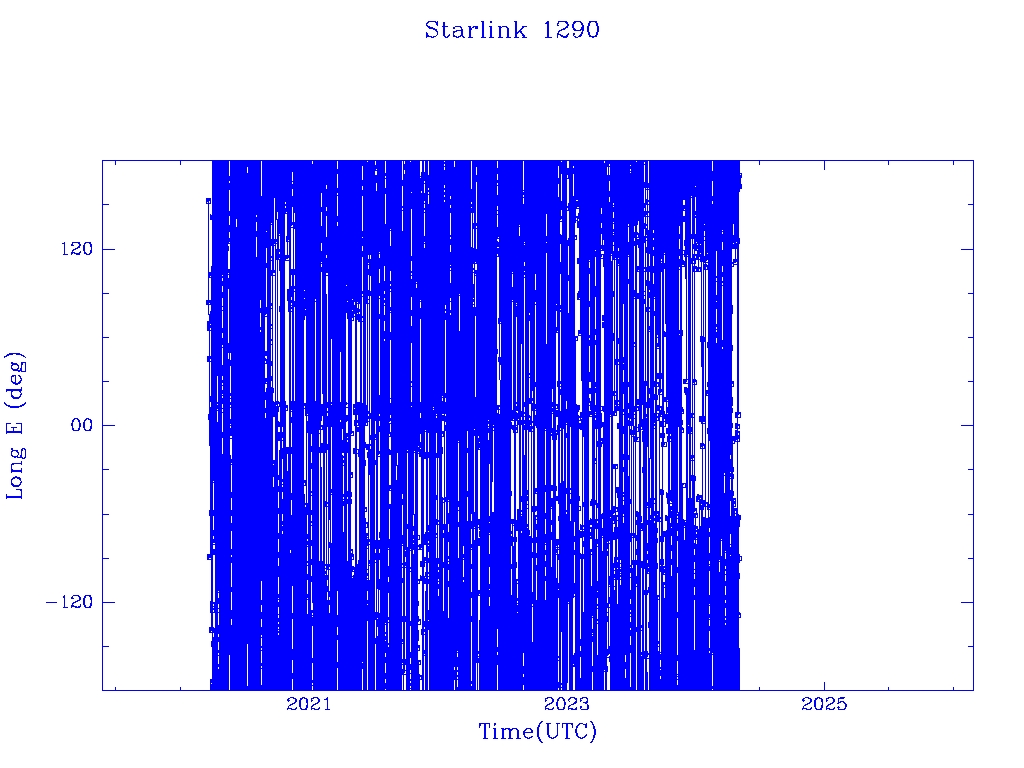 Starlink 1290

Long E (deg)

120

00

−120

2021

2023

2025

Time(UTC)